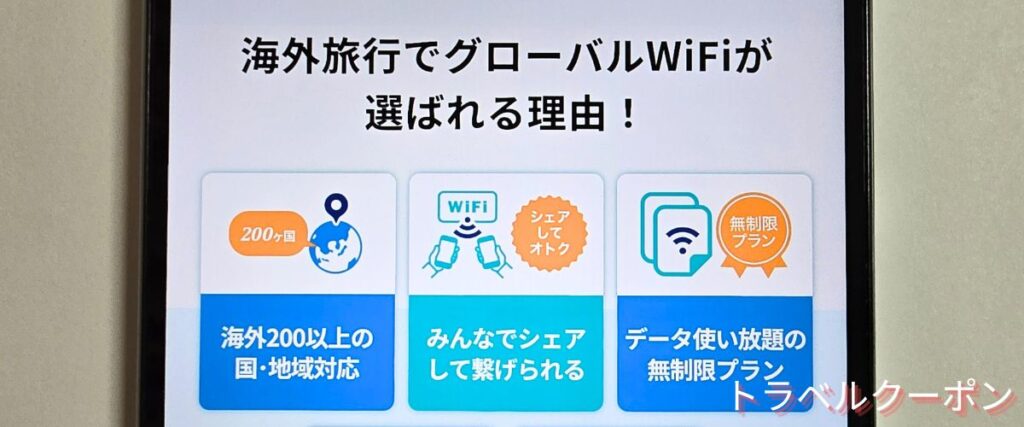 海外旅行でグローバルWiFiが選ばれる理由！

200ヶ国

海外200以上の国・地域対応

WiFi

シェアしてオトク

みんなでシェアして繋げられる

無制限プラン

データ使い放題の無制限プラン

トラベルクーポン